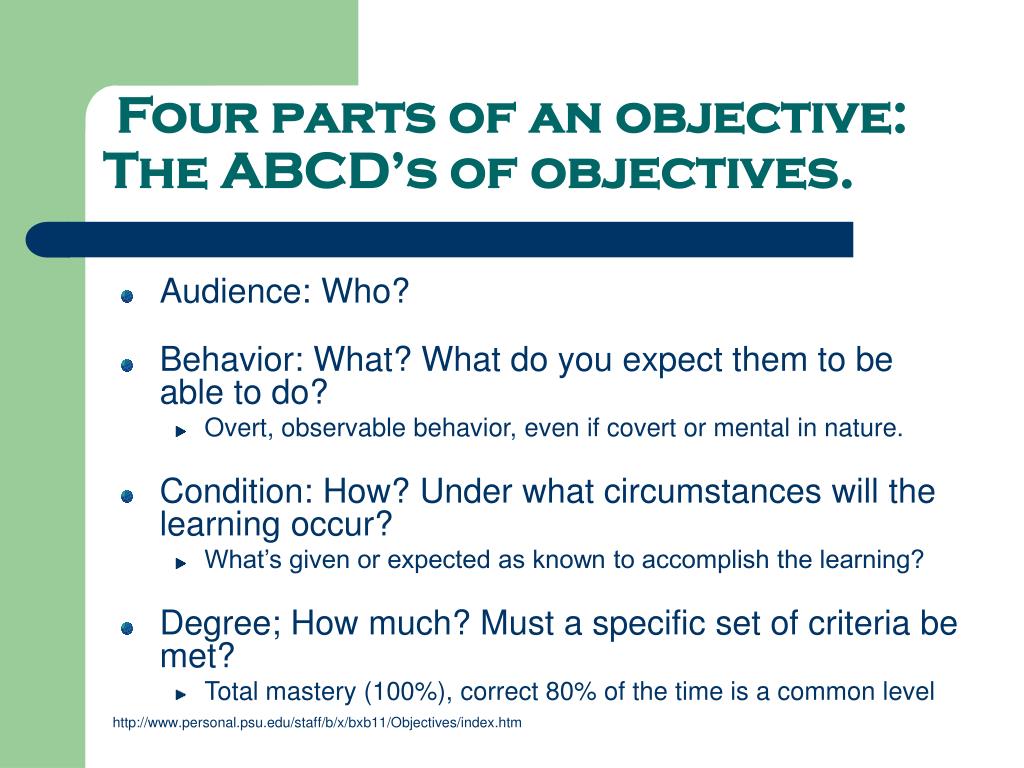 Four parts of an objective: The ABCD's of objectives.

Audience: Who?

Behavior: What? What do you expect them to be able to do?

Overt, observable behavior, even if covert or mental in nature.

Condition: How? Under what circumstances will the learning occur?

What's given or expected as known to accomplish the learning?

Degree; How much? Must a specific set of criteria be met?

Total mastery (100%), correct 80% of the time is a common level

http://www.personal.psu.edu/staff/b/x/bxb11/Objectives/index.htm